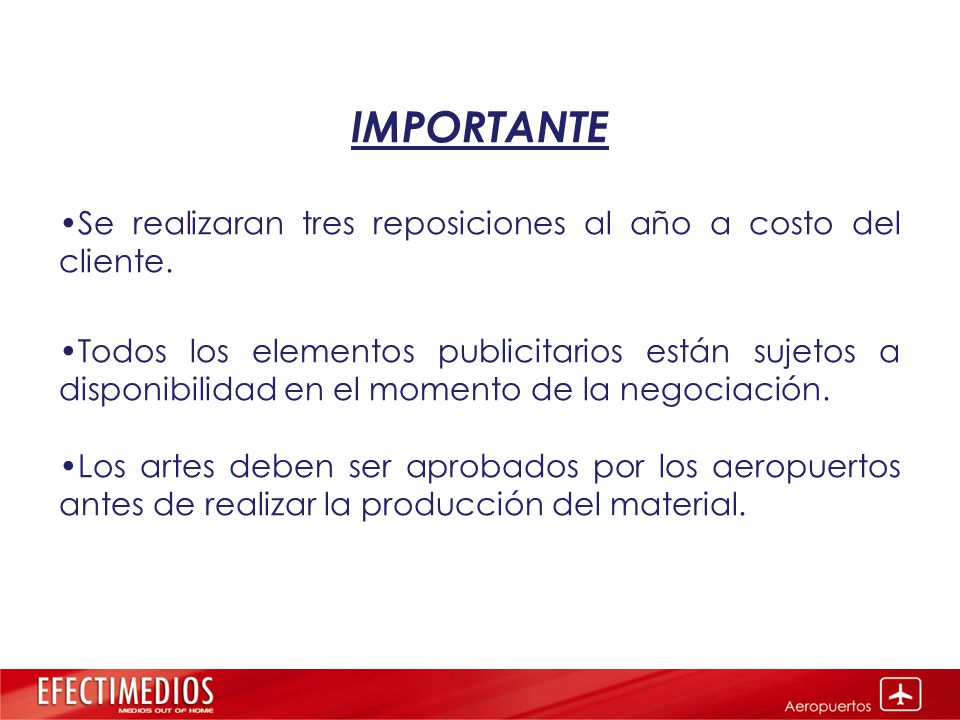 IMPORTANTE

•Se realizaran tres reposiciones al año a costo del cliente.

•Todos los elementos publicitarios están sujetos a disponibilidad en el momento de la negociación.

•Los artes deben ser aprobados por los aeropuertos antes de realizar la producción del material.

EFECTIMEDIOS
MEDIOS OUT OF HOME

Aeropuertos